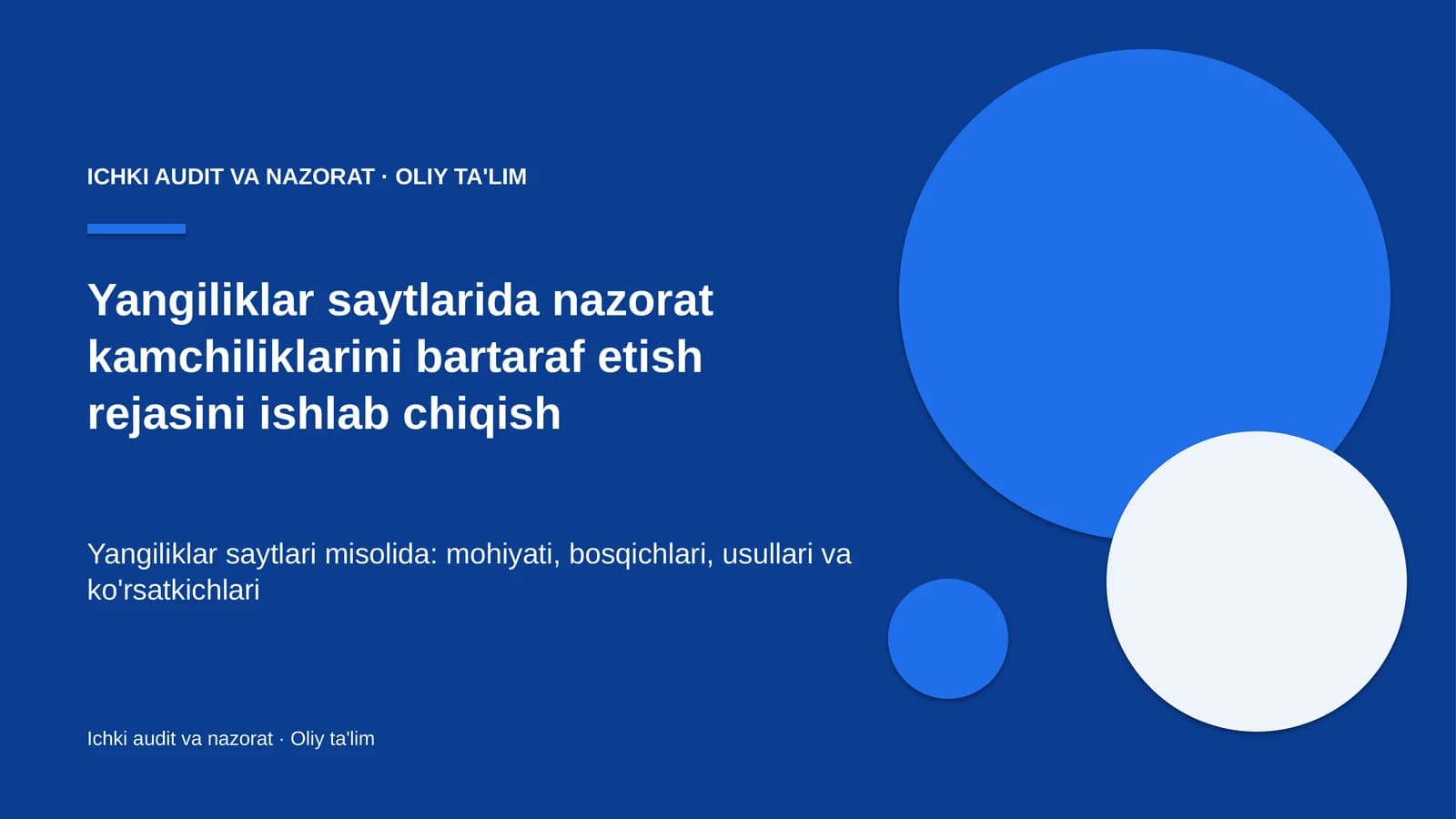 ICHKI AUDIT VA NAZORAT · OLIY TA'LIM

Yangiliklar saytlarida nazorat kamchiliklarini bartaraf etish rejasini ishlab chiqish

Yangiliklar saytlari misolida: mohiyati, bosqichlari, usullari va ko'rsatkichlari

Ichki audit va nazorat · Oliy ta'lim